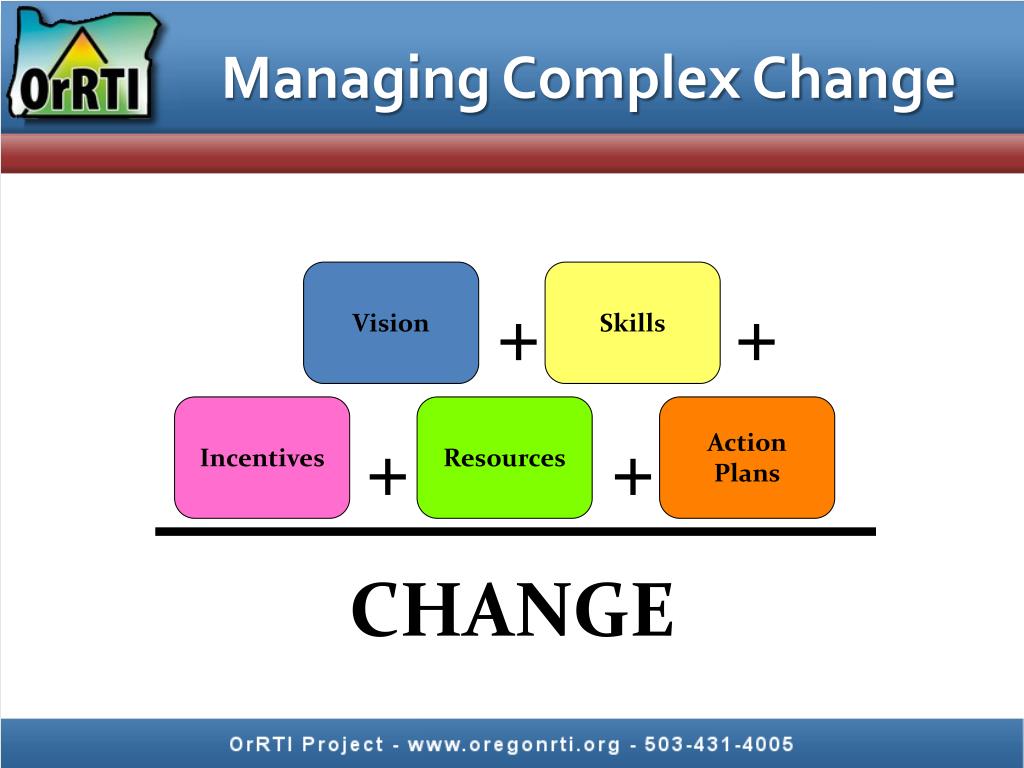 OrRTI

Managing Complex Change

Vision + Skills +

Incentives + Resources + Action Plans

CHANGE

OrRTI Project - www.oregonrti.org - 503-431-4005